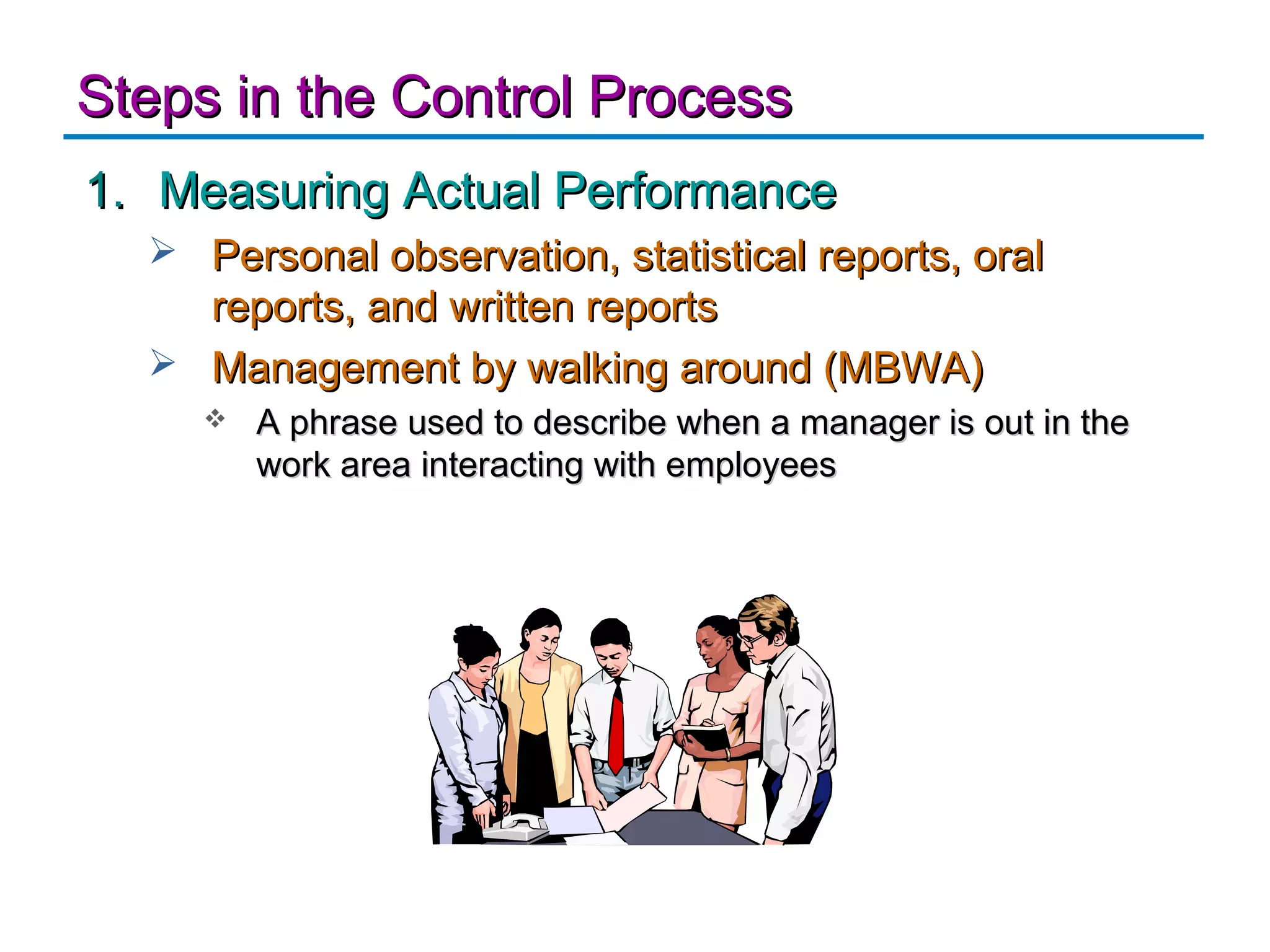 Steps in the Control Process

1. Measuring Actual Performance

➢ Personal observation, statistical reports, oral reports, and written reports

➢ Management by walking around (MBWA)

❖ A phrase used to describe when a manager is out in the work area interacting with employees